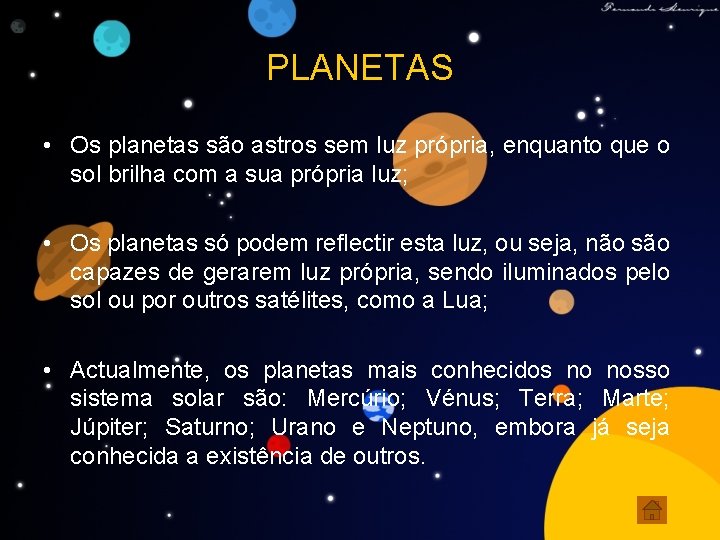 Fernando Henrique

PLANETAS

• Os planetas são astros sem luz própria, enquanto que o sol brilha com a sua própria luz;

• Os planetas só podem reflectir esta luz, ou seja, não são capazes de gerarem luz própria, sendo iluminados pelo sol ou por outros satélites, como a Lua;

• Actualmente, os planetas mais conhecidos no nosso sistema solar são: Mercúrio; Vénus; Terra; Marte; Júpiter; Saturno; Urano e Neptuno, embora já seja conhecida a existência de outros.